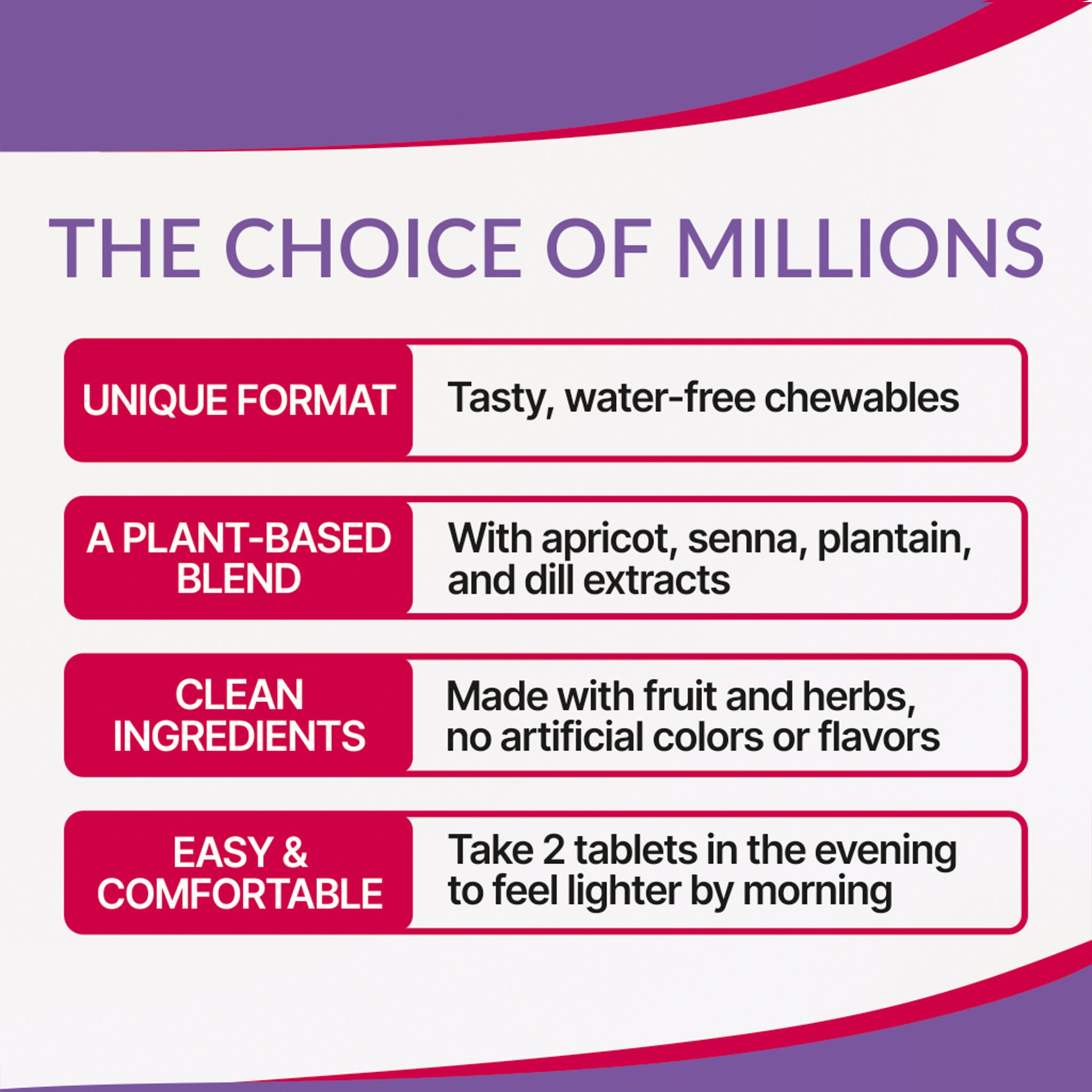 THE CHOICE OF MILLIONS

UNIQUE FORMAT

Tasty, water-free chewables

A PLANT-BASED BLEND

With apricot, senna, plantain, and dill extracts

CLEAN INGREDIENTS

Made with fruit and herbs, no artificial colors or flavors

EASY & COMFORTABLE

Take 2 tablets in the evening to feel lighter by morning